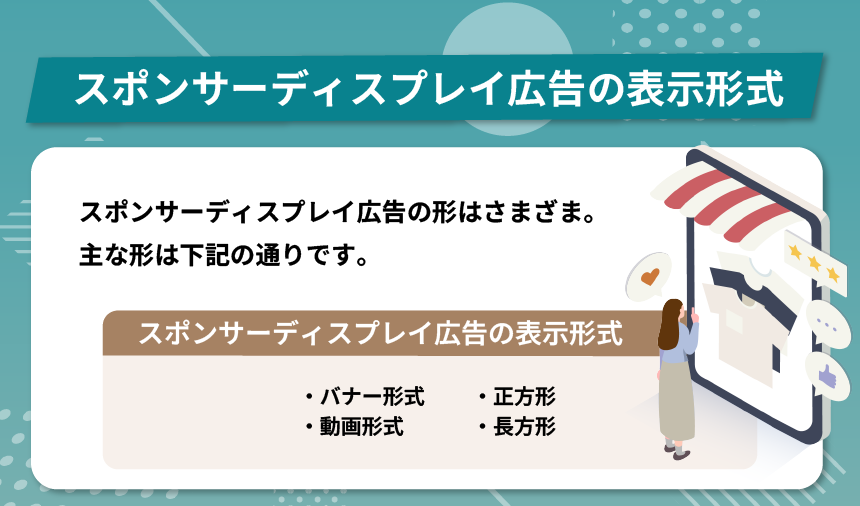 スポンサーディスプレイ広告の表示形式

スポンサーディスプレイ広告の形はさまざま。
主な形は下記の通りです。

スポンサーディスプレイ広告の表示形式

・バナー形式
・動画形式

・正方形
・長方形